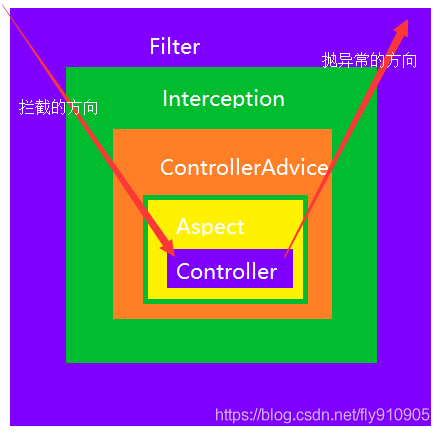 Filter

抛异常的方向

拦截的方向

Interception

ControllerAdvice

Aspect

Controller

https://blog.csdn.net/fly910905